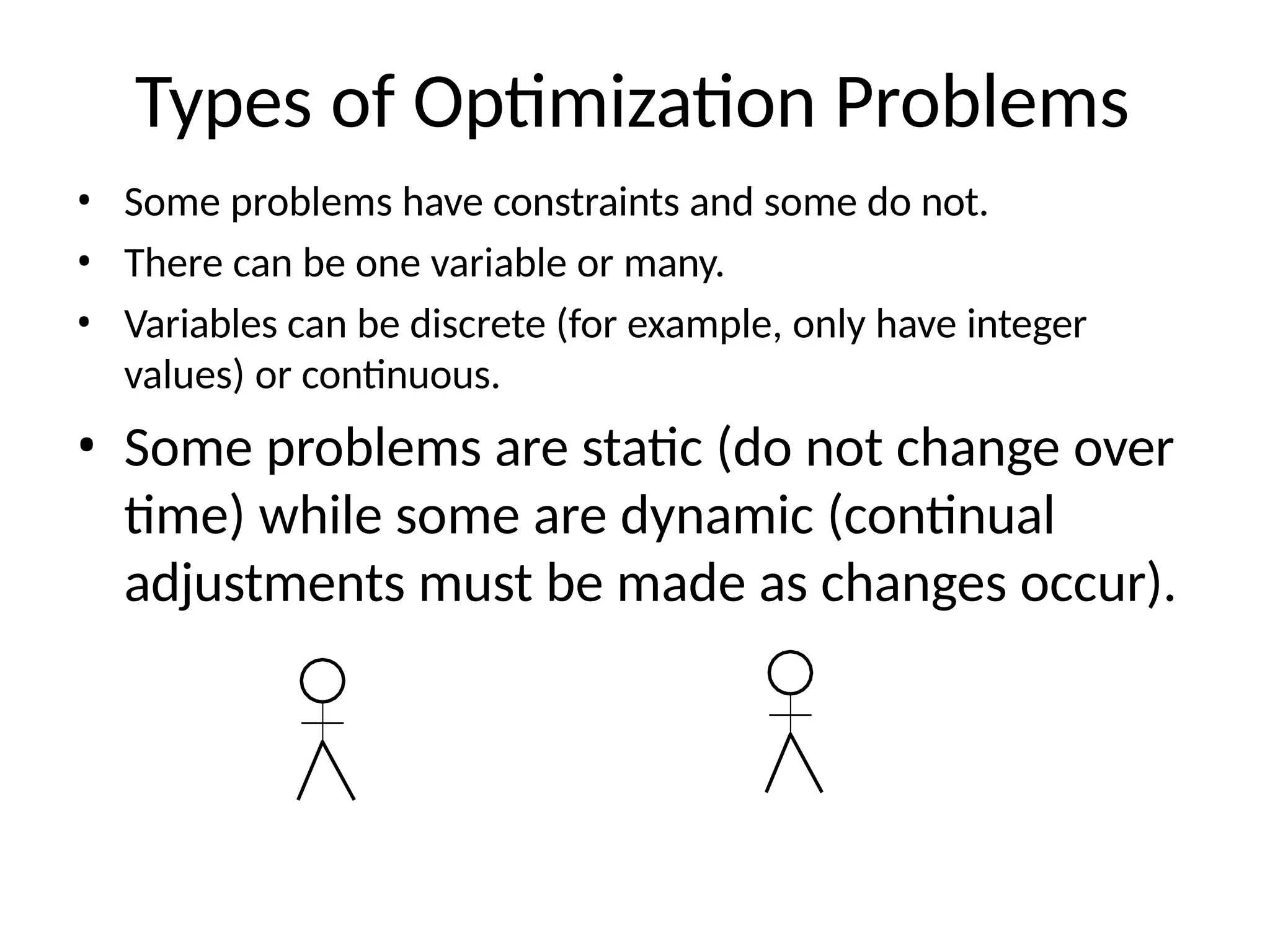 Types of Optimization Problems

• Some problems have constraints and some do not.
• There can be one variable or many.
• Variables can be discrete (for example, only have integer values) or continuous.
• Some problems are static (do not change over time) while some are dynamic (continual adjustments must be made as changes occur).